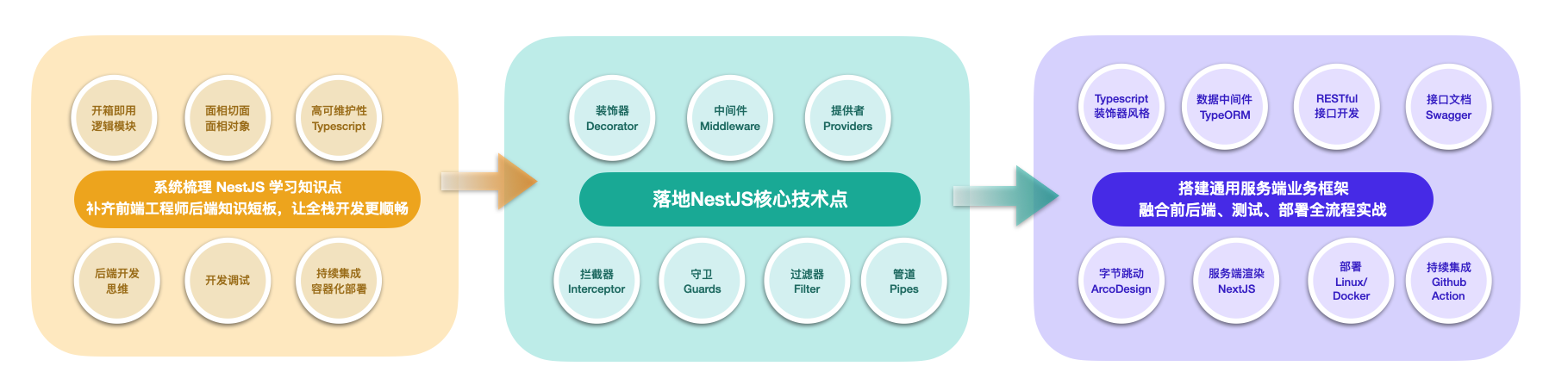 开箱即用
逻辑模块

面相切面
面相对象

高可维护性
Typescript

系统梳理 NestJS 学习知识点
补齐前端工程师后端知识短板，让全栈开发更顺畅

后端开发
思维

开发调试

持续集成
容器化部署

装饰器
Decorator

中间件
Middleware

提供者
Providers

落地NestJS核心技术点

拦截器
Interceptor

守卫
Guards

过滤器
Filter

管道
Pipes

Typescript
装饰器风格

数据中间件
TypeORM

RESTful
接口开发

接口文档
Swagger

搭建通用服务端业务框架
融合前后端、测试、部署全流程实战

字节跳动
ArcoDesign

服务端渲染
NextJS

部署
Linux/
Docker

持续集成
Github
Action